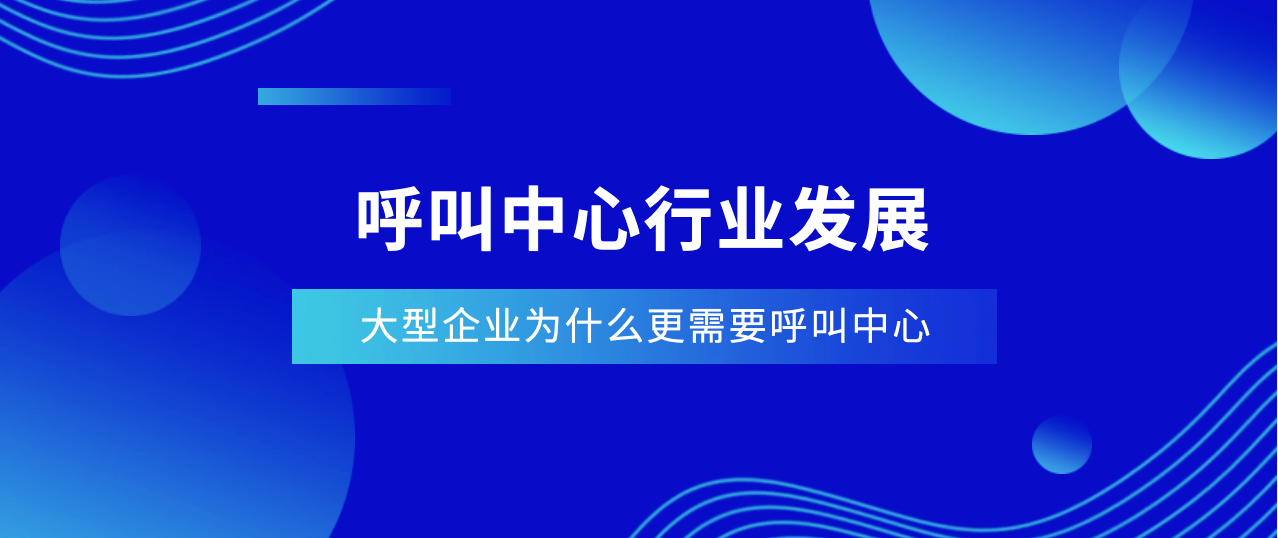 呼叫中心行业发展

大型企业为什么更需要呼叫中心